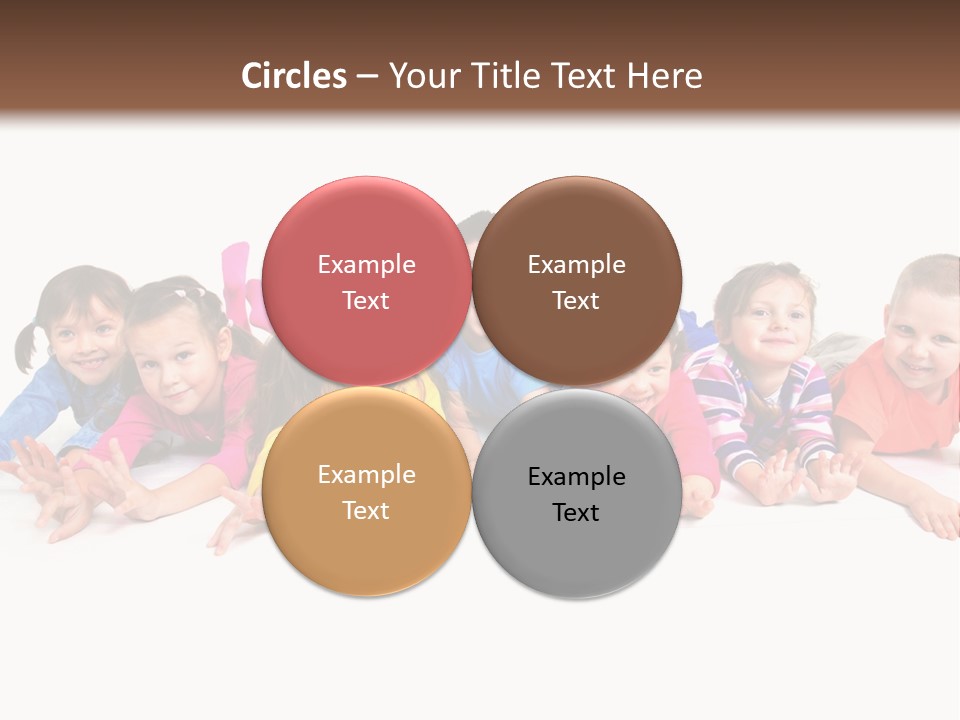 Circles – Your Title Text Here

Example Text

Example Text

Example Text

Example Text